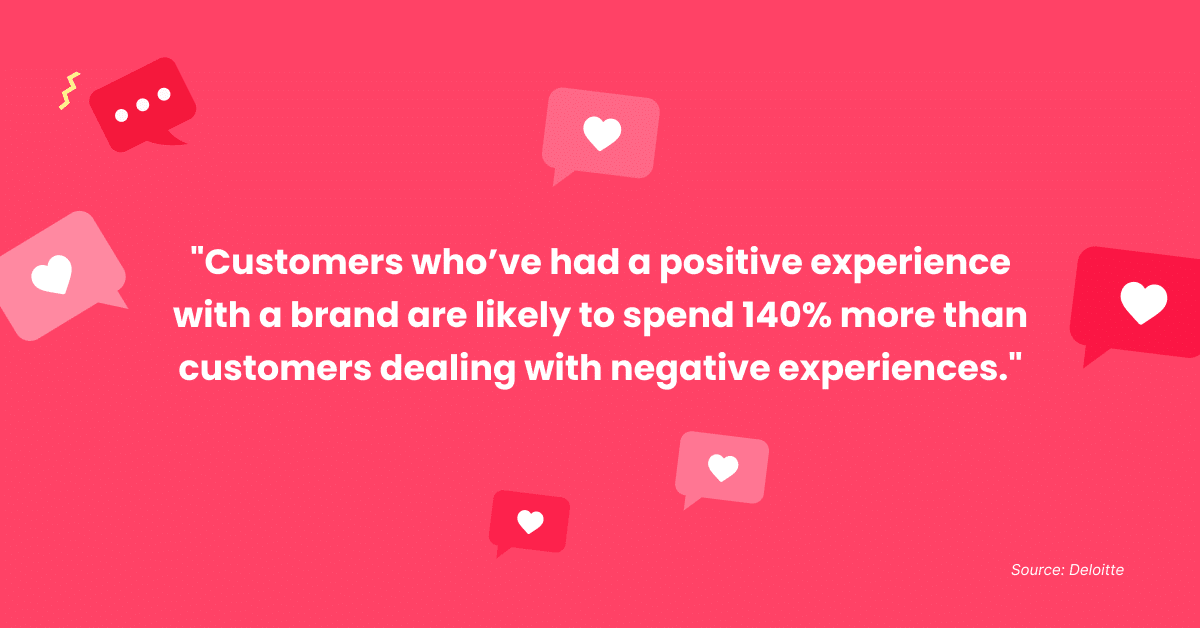 "Customers who’ve had a positive experience with a brand are likely to spend 140% more than customers dealing with negative experiences."

Source: Deloitte